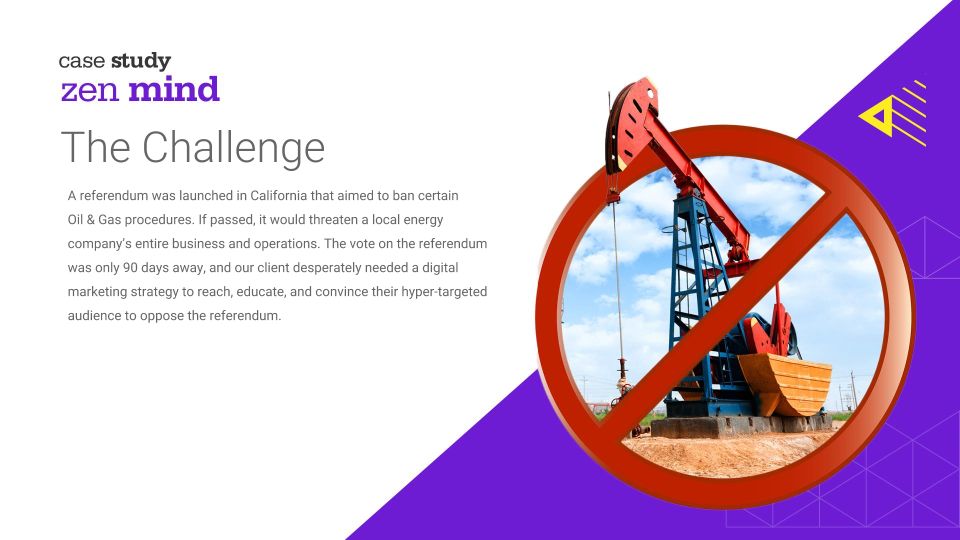 case study
zen mind

The Challenge

A referendum was launched in California that aimed to ban certain Oil & Gas procedures. If passed, it would threaten a local energy company's entire business and operations. The vote on the referendum was only 90 days away, and our client desperately needed a digital marketing strategy to reach, educate, and convince their hyper-targeted audience to oppose the referendum.